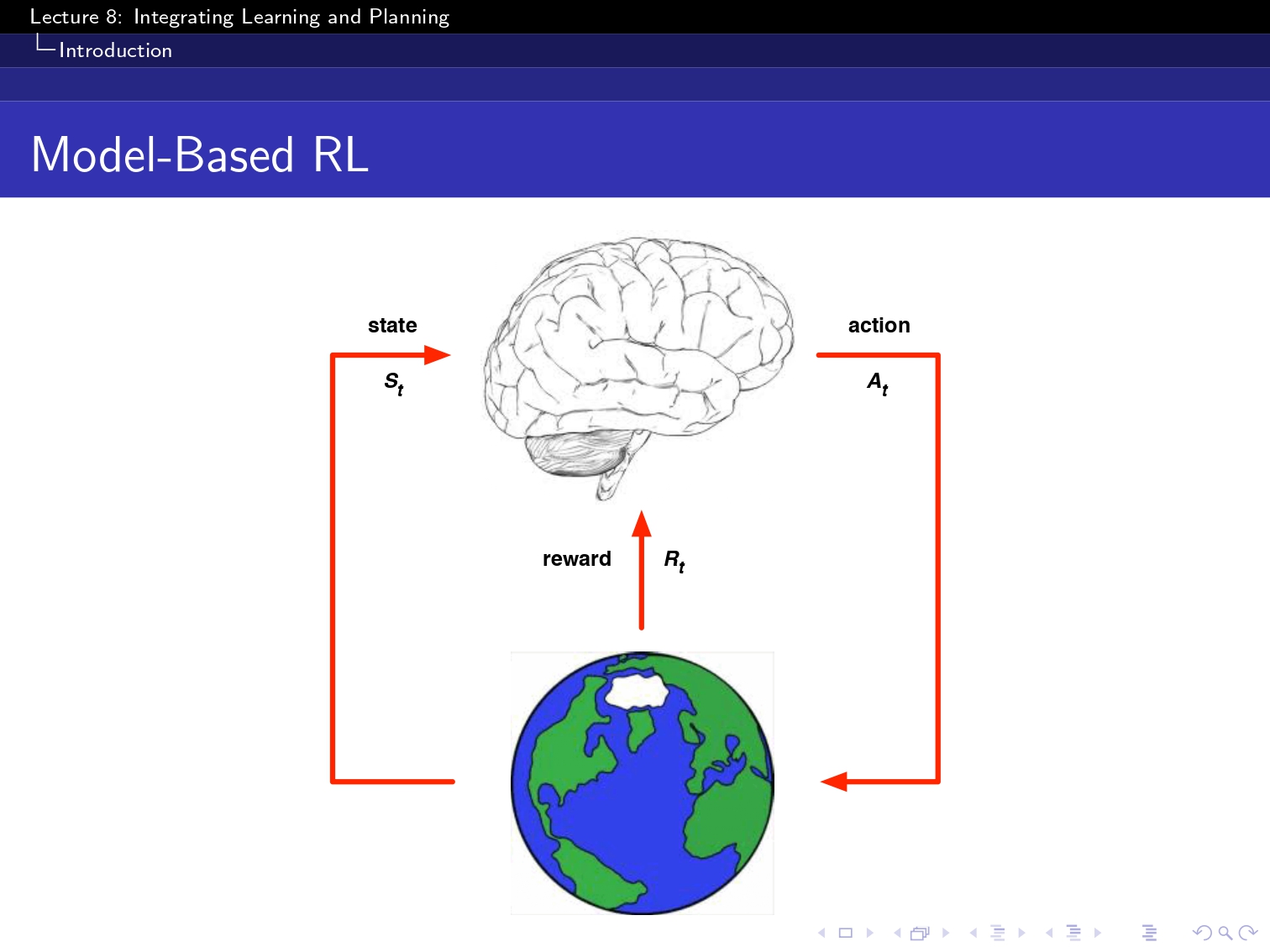 Lecture 8: Integrating Learning and Planning
Introduction

Model-Based RL

state

$S_t$

action

$A_t$

reward

$R_t$